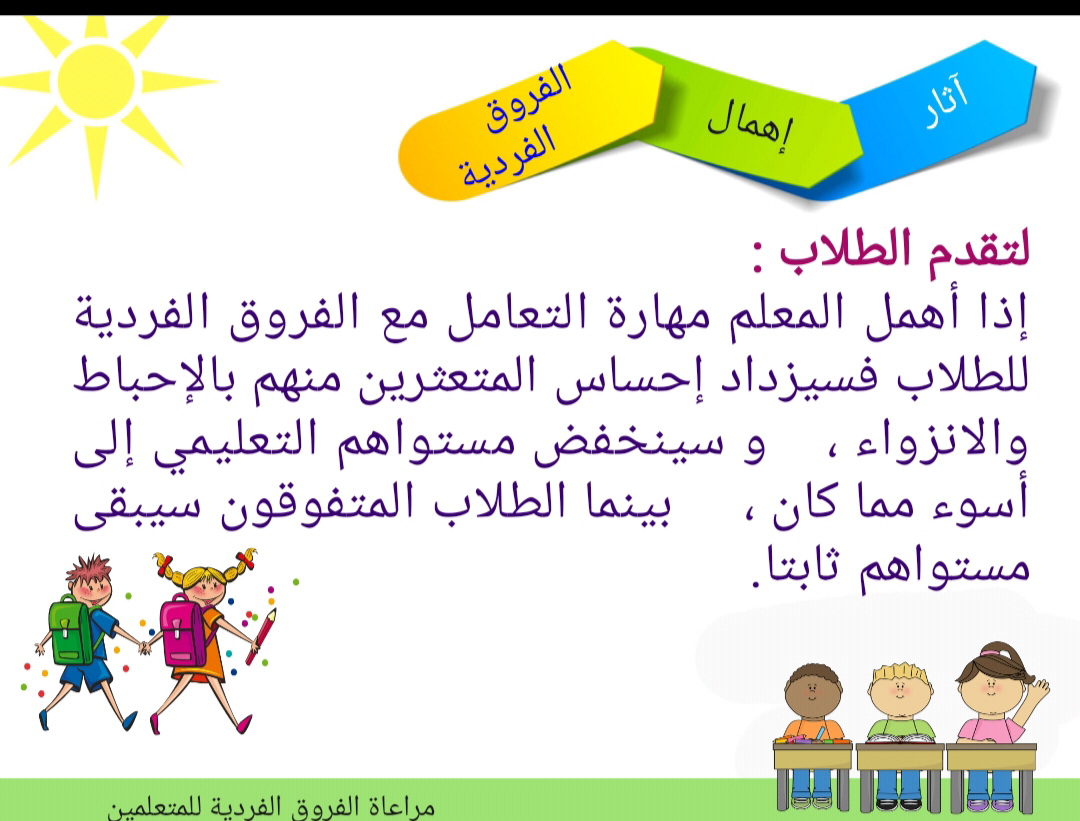 آثار

إهمال

الفروق الفردية

لتقدم الطلاب :
إذا أهمل المعلم مهارة التعامل مع الفروق الفردية للطلاب فسيزداد إحساس المتعثرين منهم بالإحباط والانزواء ، و سينخفض مستواهم التعليمي إلى أسوء مما كان ، بينما الطلاب المتفوقون سيبقى مستواهم ثابتا.

مراعاة الفروق الفردية للمتعلمين